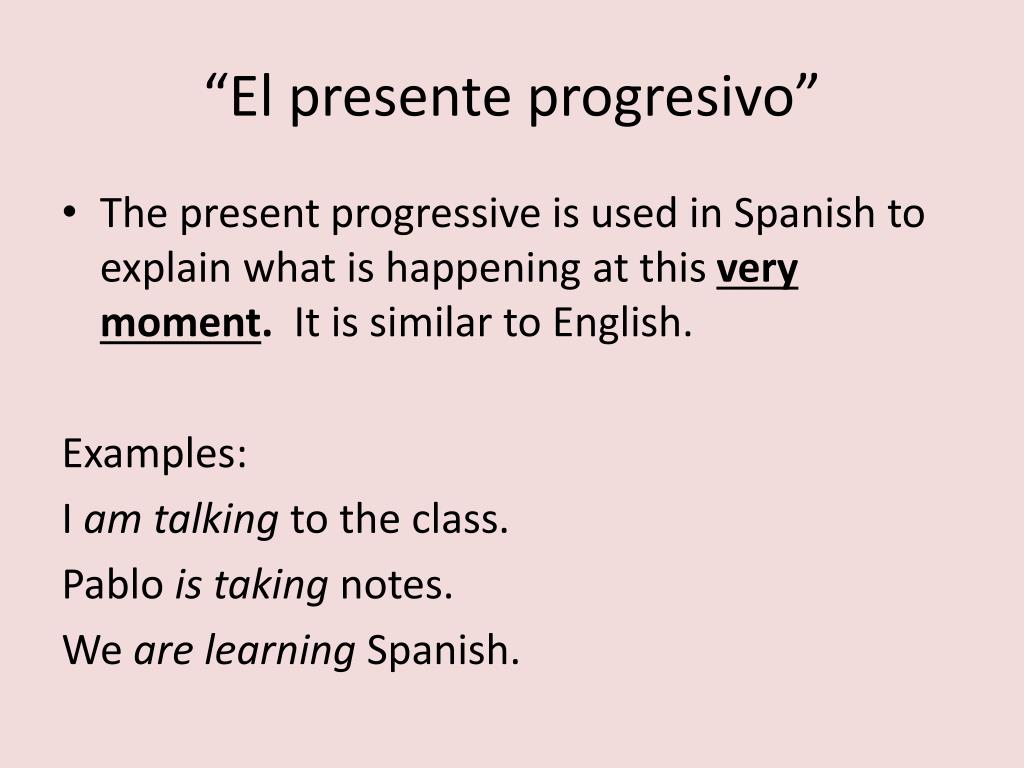 “El presente progresivo”

• The present progressive is used in Spanish to explain what is happening at this very moment. It is similar to English.

Examples:
I am talking to the class.
Pablo is taking notes.
We are learning Spanish.